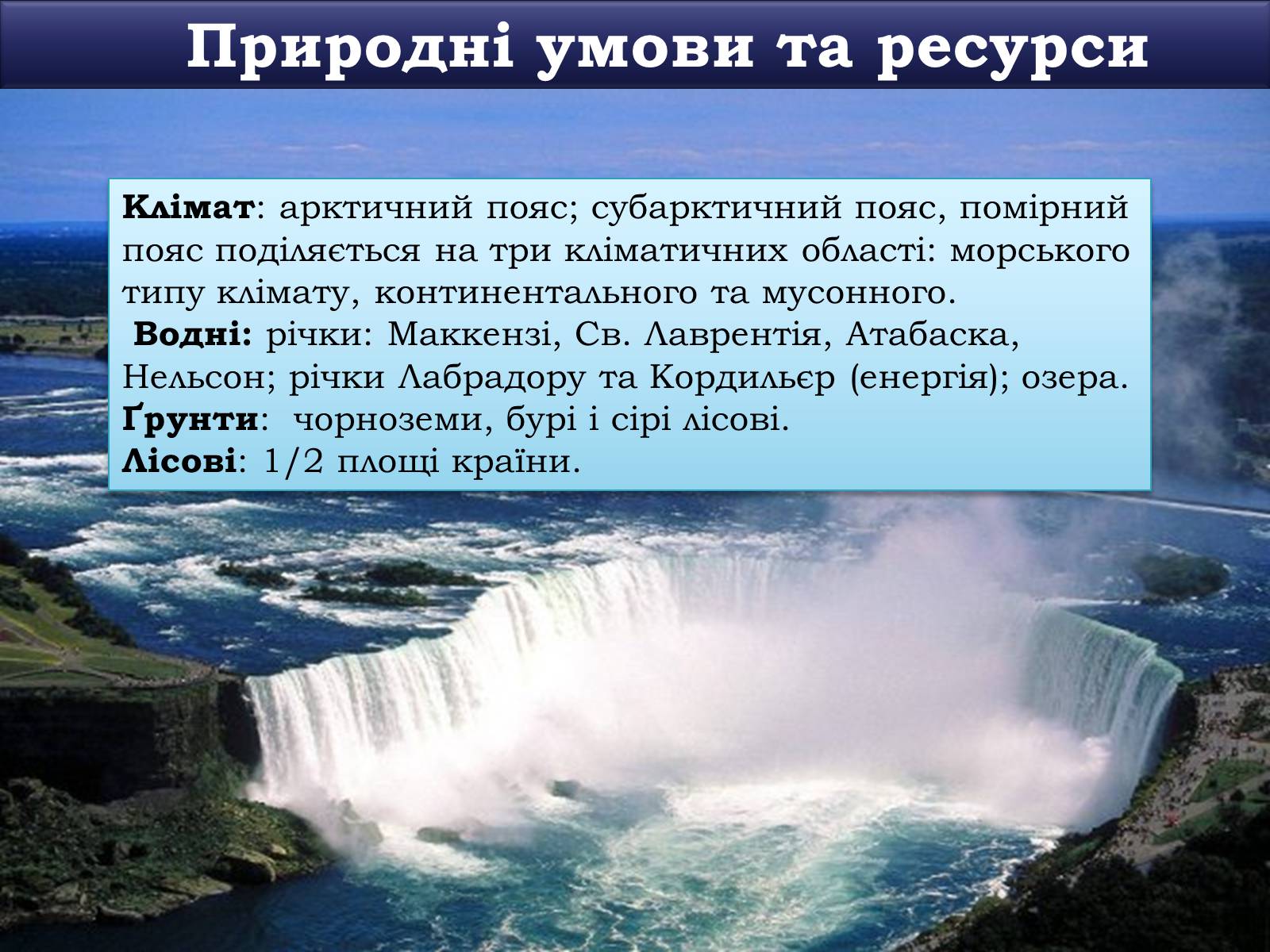 Природні умови та ресурси

Клімат: арктичний пояс; субарктичний пояс, помірний пояс поділяється на три кліматичних області: морського типу клімату, континентального та мусонного.
Водні: річки: Маккензі, Св. Лаврентія, Атабаска, Нельсон; річки Лабрадору та Кордильєр (енергія); озера.
Ґрунти: чорноземи, бурі і сірі лісові.
Лісові: 1/2 площі країни.